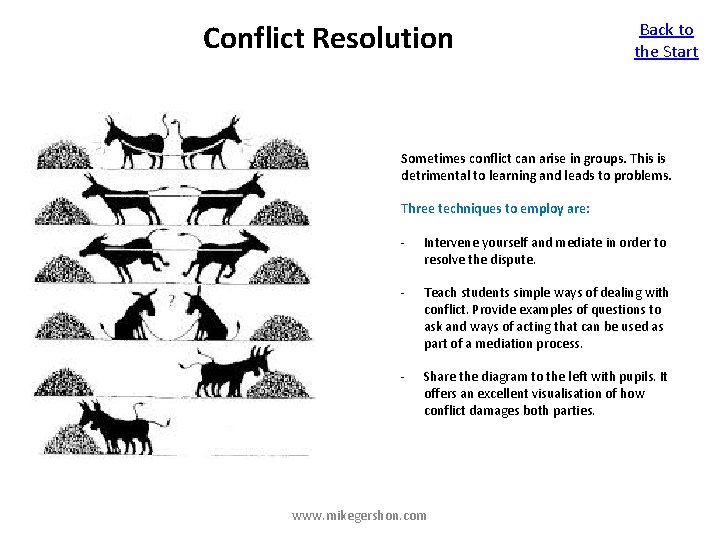 Conflict Resolution

Back to the Start

?

Sometimes conflict can arise in groups. This is detrimental to learning and leads to problems.

Three techniques to employ are:

- Intervene yourself and mediate in order to resolve the dispute.

- Teach students simple ways of dealing with conflict. Provide examples of questions to ask and ways of acting that can be used as part of a mediation process.

- Share the diagram to the left with pupils. It offers an excellent visualisation of how conflict damages both parties.

www.mikegershon.com